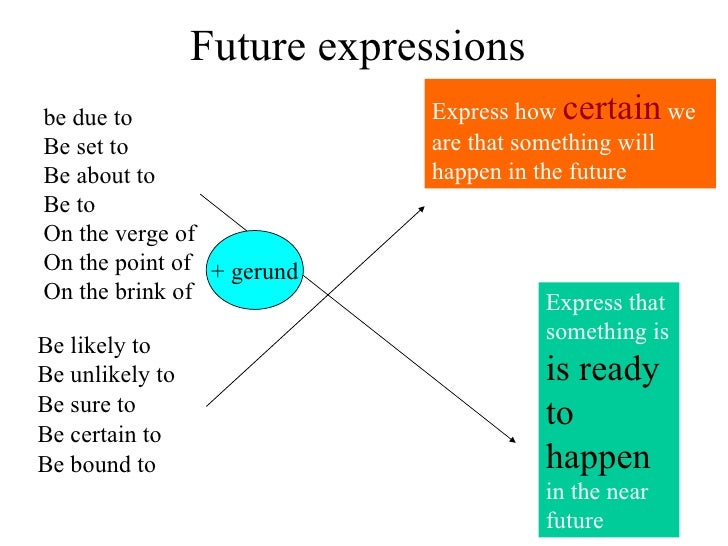 Future expressions

be due to
Be set to
Be about to
Be to
On the verge of
On the point of
On the brink of

+ gerund

Be likely to
Be unlikely to
Be sure to
Be certain to
Be bound to

Express how certain we are that something will happen in the future

Express that something is is ready to happen in the near future